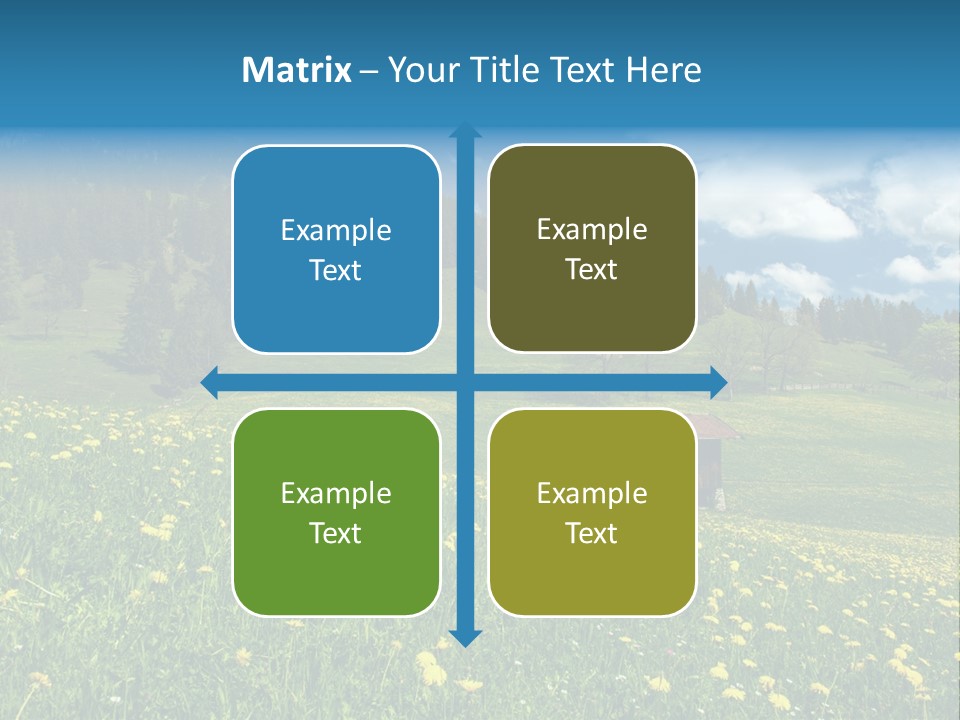 Matrix – Your Title Text Here

Example Text

Example Text

Example Text

Example Text